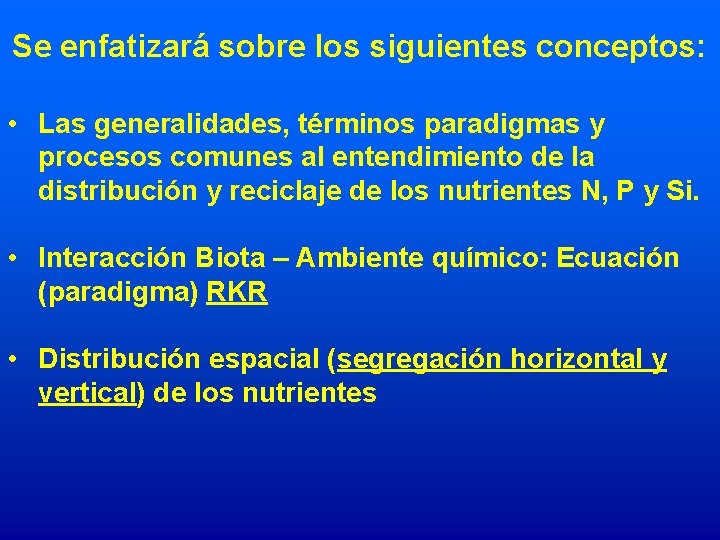 Se enfatizará sobre los siguientes conceptos:

• Las generalidades, términos paradigmas y procesos comunes al entendimiento de la distribución y reciclaje de los nutrientes N, P y Si.

• Interacción Biota – Ambiente químico: Ecuación (paradigma) RKR

• Distribución espacial (segregación horizontal y vertical) de los nutrientes